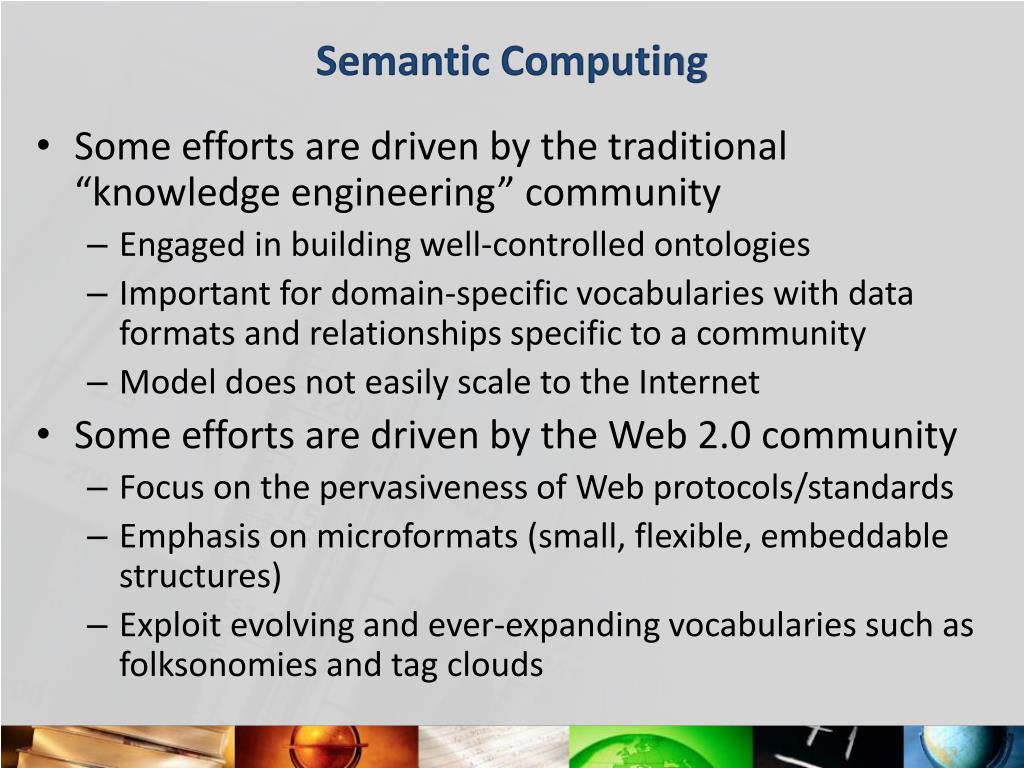 Semantic Computing

• Some efforts are driven by the traditional “knowledge engineering” community
– Engaged in building well-controlled ontologies
– Important for domain-specific vocabularies with data formats and relationships specific to a community
– Model does not easily scale to the Internet
• Some efforts are driven by the Web 2.0 community
– Focus on the pervasiveness of Web protocols/standards
– Emphasis on microformats (small, flexible, embeddable structures)
– Exploit evolving and ever-expanding vocabularies such as folksonomies and tag clouds